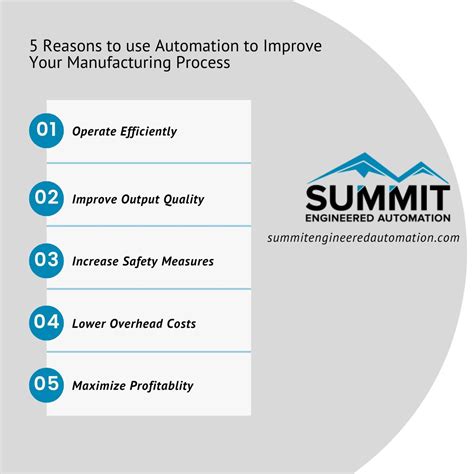 5 Reasons to use Automation to Improve Your Manufacturing Process

01 Operate Efficiently

02 Improve Output Quality

03 Increase Safety Measures

04 Lower Overhead Costs

05 Maximize Profitablity

SUMMIT
ENGINEERED AUTOMATION
summitengineeredautomation.com